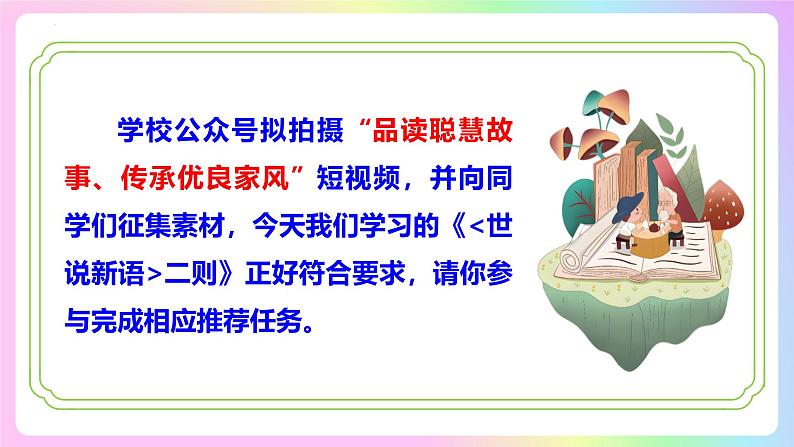 学校公众号拟拍摄“品读聪慧故事、传承优良家风”短视频，并向同学们征集素材，今天我们学习的《<世说新语>二则》正好符合要求，请你参与完成相应推荐任务。